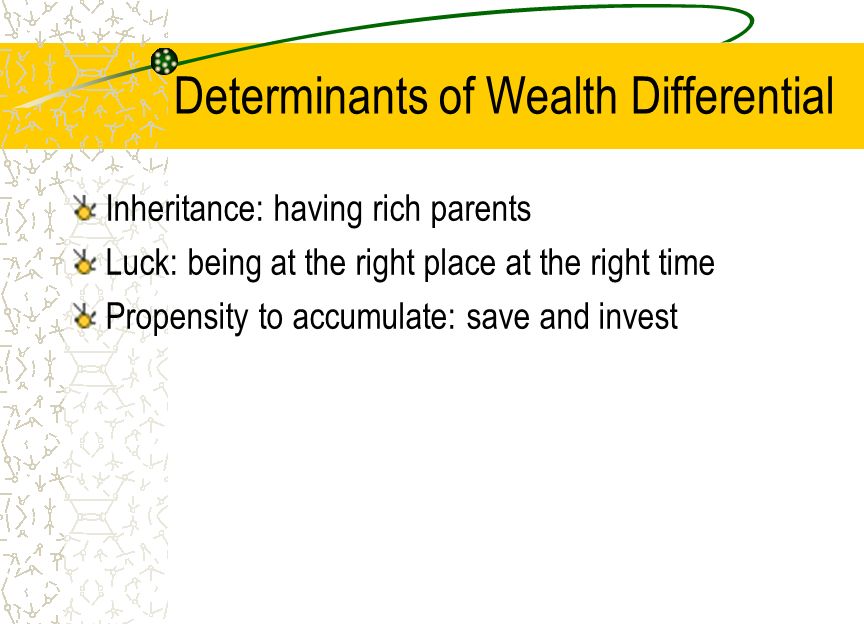 Determinants of Wealth Differential

Inheritance: having rich parents
Luck: being at the right place at the right time
Propensity to accumulate: save and invest